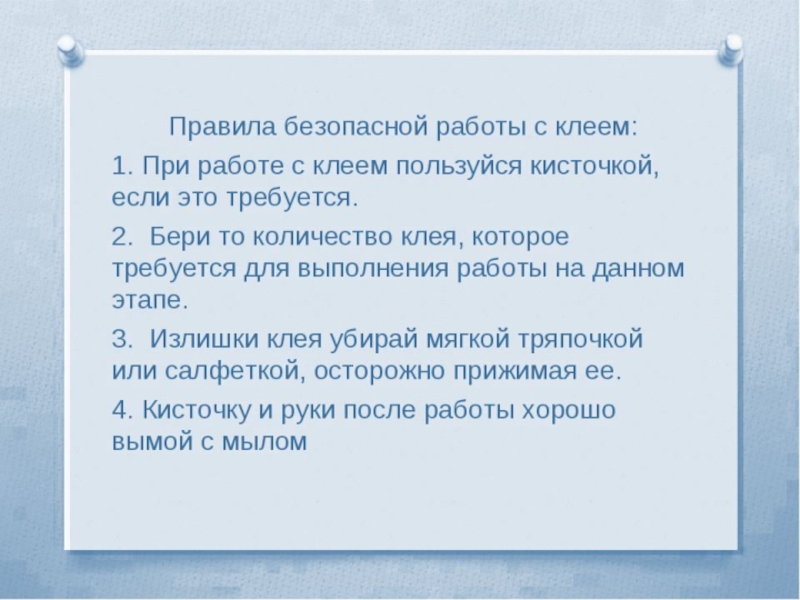 Правила безопасной работы с клеем:

1. При работе с клеем пользуйся кисточкой, если это требуется.

2. Бери то количество клея, которое требуется для выполнения работы на данном этапе.

3. Излишки клея убирай мягкой тряпочкой или салфеткой, осторожно прижимая ее.

4. Кисточку и руки после работы хорошо вымой с мылом